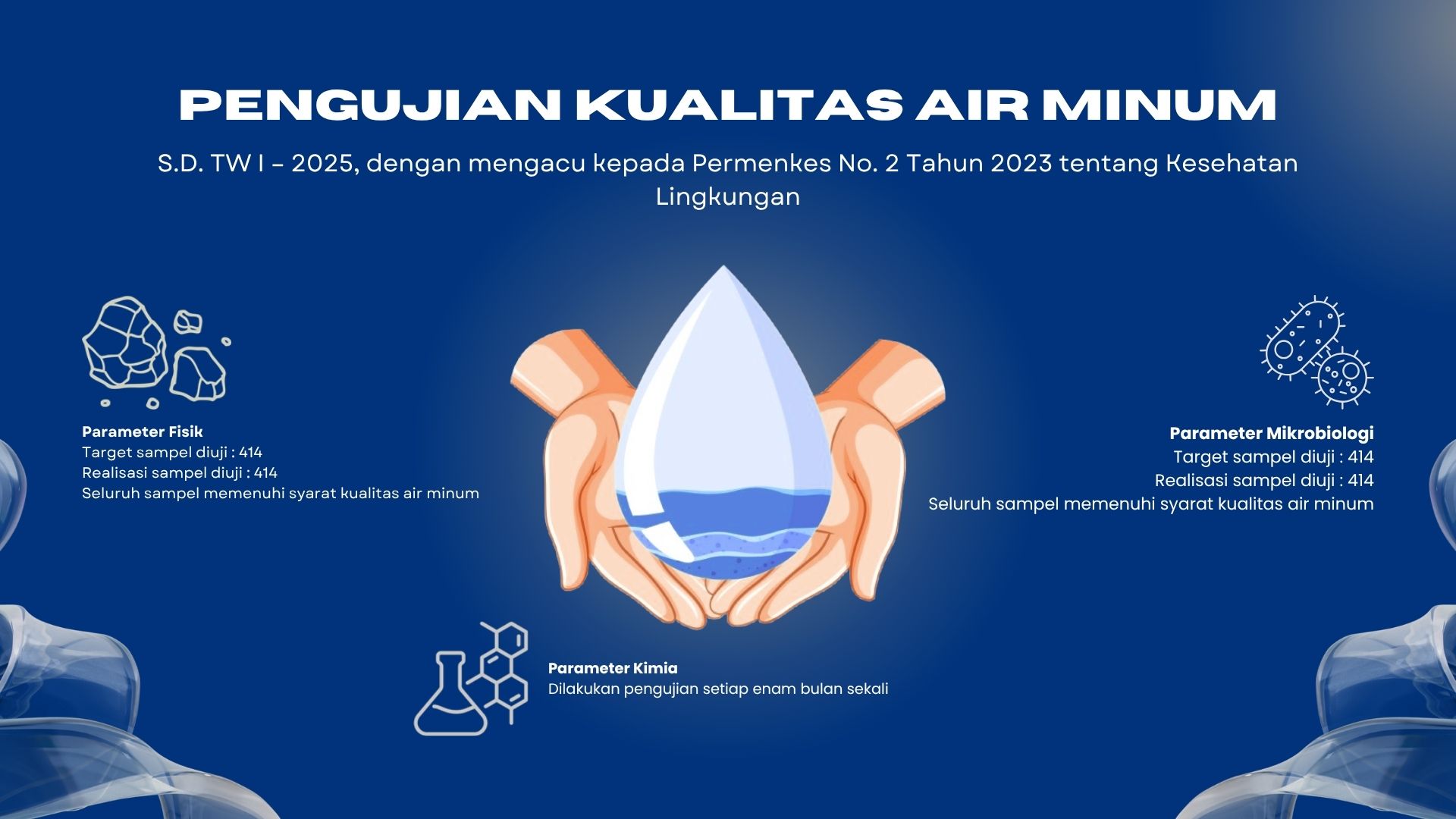 PENGUJIAN KUALITAS AIR MINUM

S.D. TW I – 2025, dengan mengacu kepada Permenkes No. 2 Tahun 2023 tentang Kesehatan Lingkungan

Parameter Fisik
Target sampel diuji : 414
Realisasi sampel diuji : 414
Seluruh sampel memenuhi syarat kualitas air minum

Parameter Mikrobiologi
Target sampel diuji : 414
Realisasi sampel diuji : 414
Seluruh sampel memenuhi syarat kualitas air minum

Parameter Kimia
Dilakukan pengujian setiap enam bulan sekali